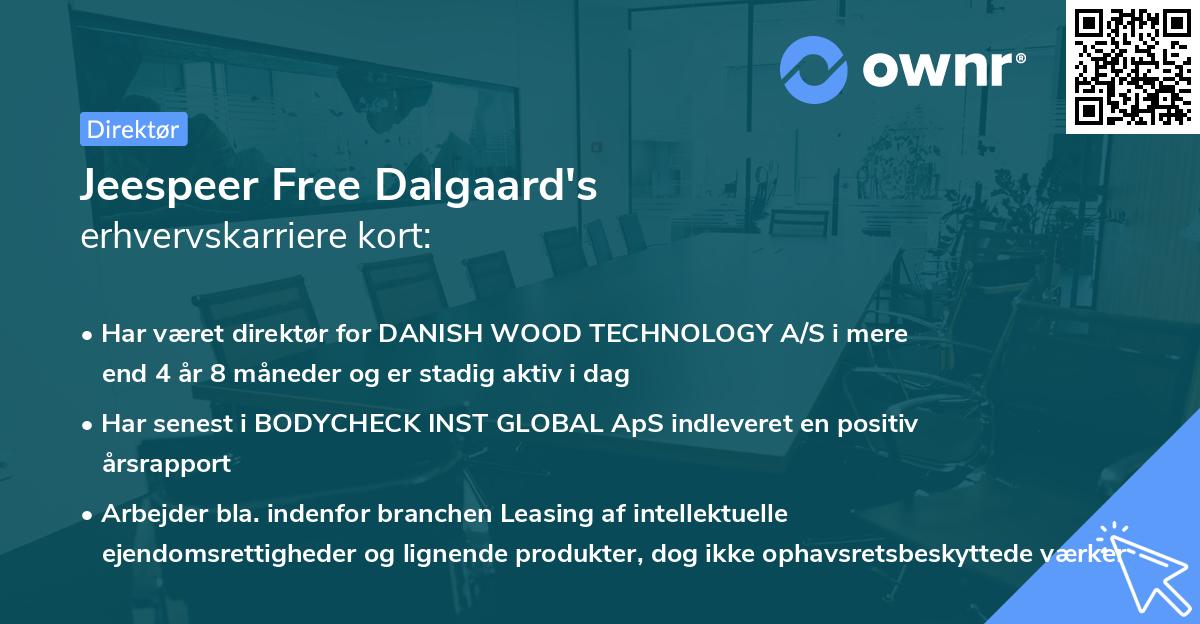 ownr®

Direktør

Jeespeer Free Dalgaard's
erhvervskarriere kort:

• Har været direktør for DANISH WOOD TECHNOLOGY A/S i mere end 4 år 8 måneder og er stadig aktiv i dag

• Har senest i BODYCHECK INST GLOBAL ApS indleveret en positiv årsrapport

• Arbejder bla. indenfor branchen Leasing af intellektuelle ejendomsrettigheder og lignende produkter, dog ikke ophavsretsbeskyttede værker